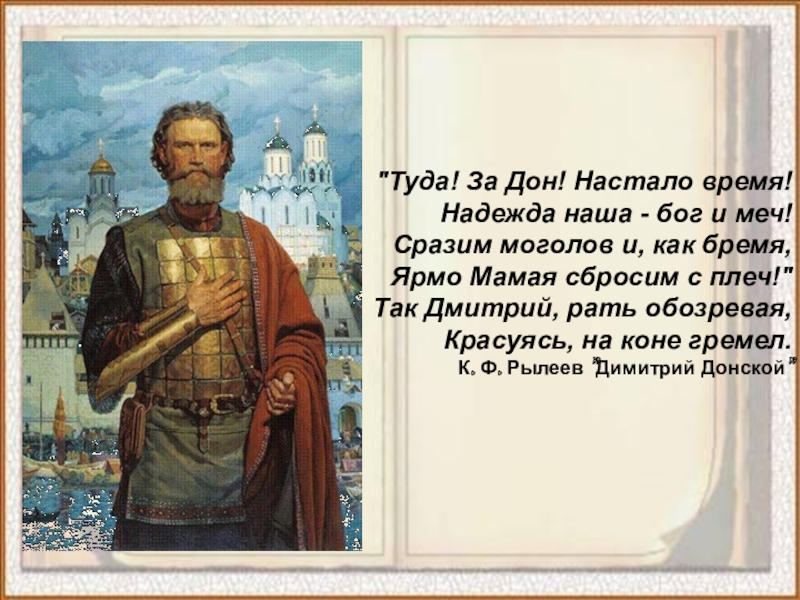 "Туда! За Дон! Настало время!
Надежда наша - бог и меч!
Сразим моголов и, как бремя,
Ярмо Мамая сбросим с плеч!"
Так Дмитрий, рать обозревая,
Красуясь, на коне гремел.
К. Ф. Рылеев "Димитрий Донской"